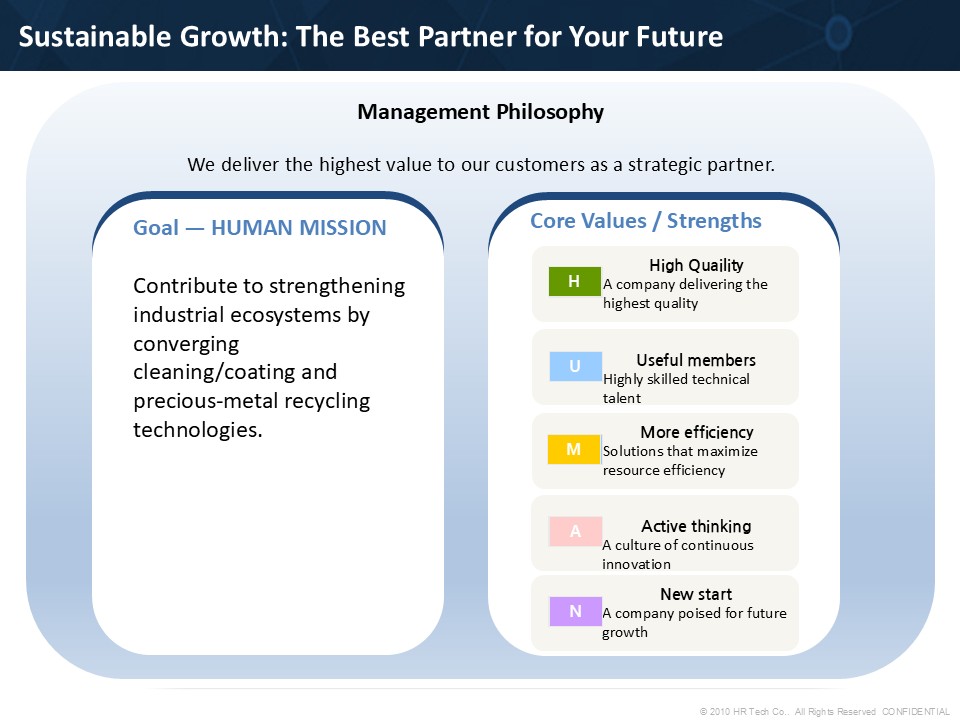 Sustainable Growth: The Best Partner for Your Future

Management Philosophy

We deliver the highest value to our customers as a strategic partner.

Goal — HUMAN MISSION

Contribute to strengthening industrial ecosystems by converging cleaning/coating and precious-metal recycling technologies.

Core Values / Strengths

H High Quaility
A company delivering the highest quality

U Useful members
Highly skilled technical talent

M More efficiency
Solutions that maximize resource efficiency

A Active thinking
A culture of continuous innovation

N New start
A company poised for future growth

© 2010 HR Tech Co., All Rights Reserved. CONFIDENTIAL